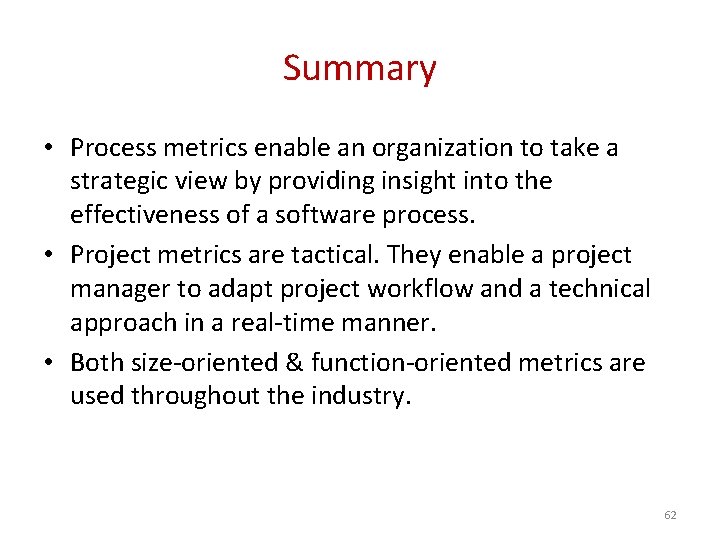 Summary

• Process metrics enable an organization to take a strategic view by providing insight into the effectiveness of a software process.

• Project metrics are tactical. They enable a project manager to adapt project workflow and a technical approach in a real-time manner.

• Both size-oriented & function-oriented metrics are used throughout the industry.

62